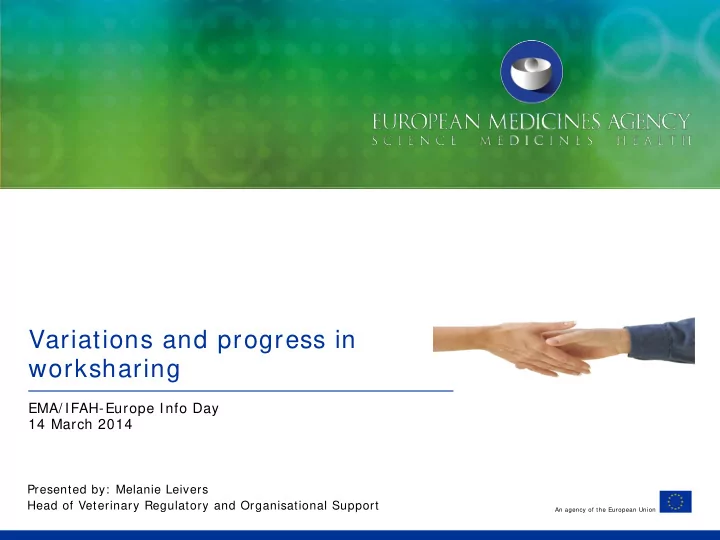 EUROPEAN MEDICINES AGENCY
SCIENCE MEDICINES HEALTH

Variations and progress in worksharing

EMA/IFAH-Europe Info Day
14 March 2014

Presented by: Melanie Leivers
Head of Veterinary Regulatory and Organisational Support

An agency of the European Union